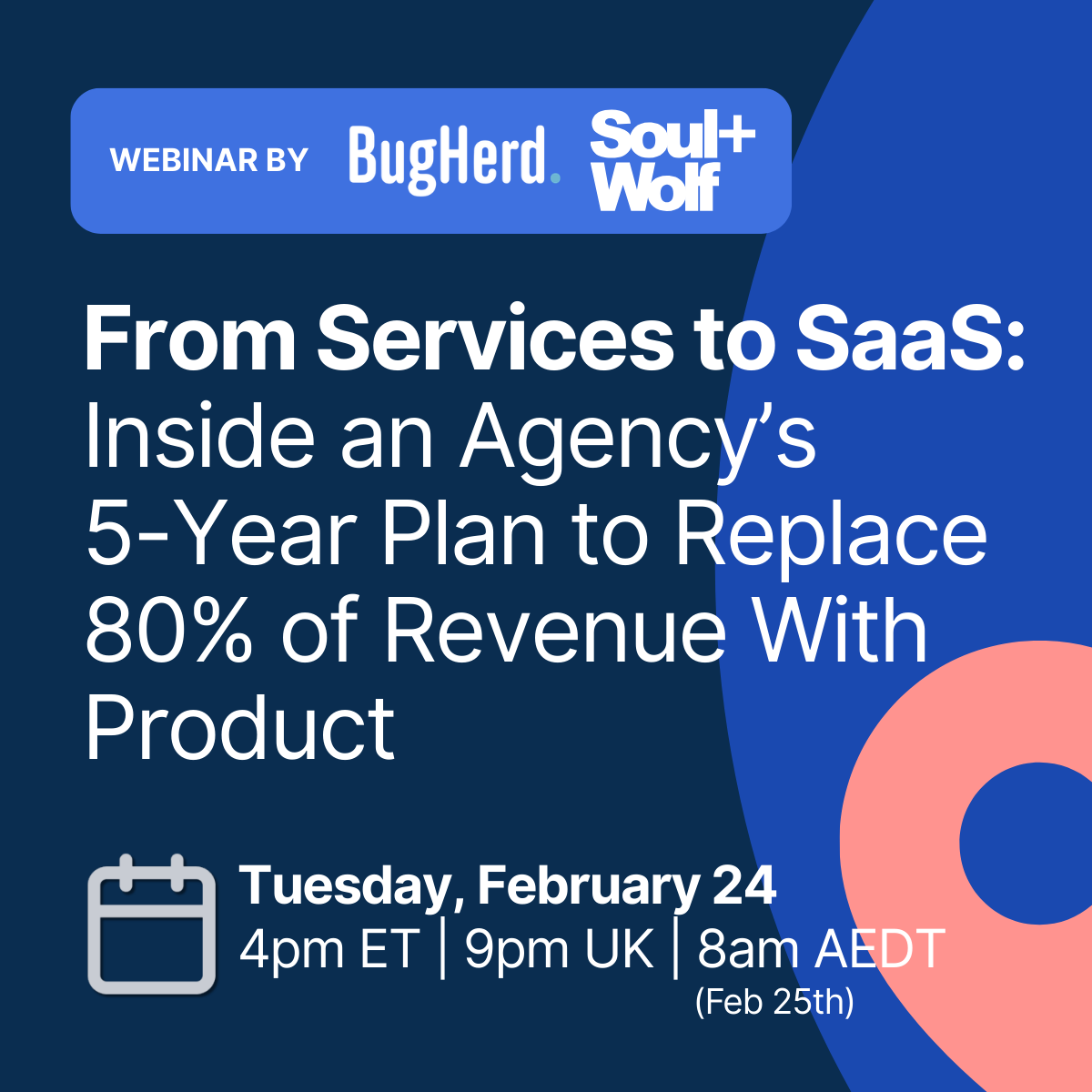 WEBINAR BY BugHerd. Soul+ Wolf

From Services to SaaS: Inside an Agency's 5-Year Plan to Replace 80% of Revenue With Product

Tuesday, February 24
4pm ET | 9pm UK | 8am AEDT
(Feb 25th)